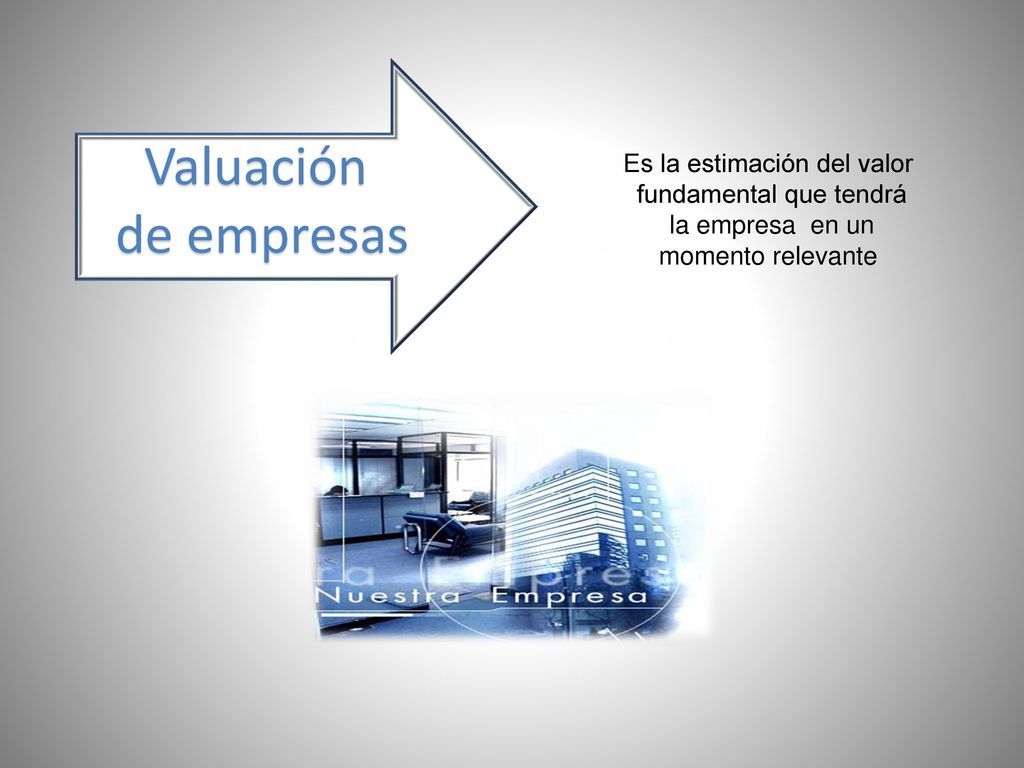 Valuación de empresas

Es la estimación del valor fundamental que tendrá la empresa en un momento relevante

Nuestra Empresa